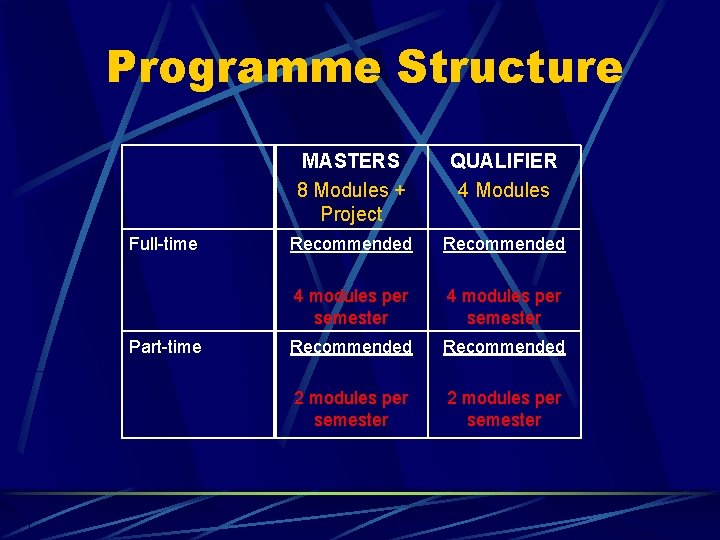 Programme Structure

| | MASTERS 8 Modules + Project | QUALIFIER 4 Modules |
|---|---|---|
| Full-time | Recommended 4 modules per semester | Recommended 4 modules per semester |
| Part-time | Recommended 2 modules per semester | Recommended 2 modules per semester |